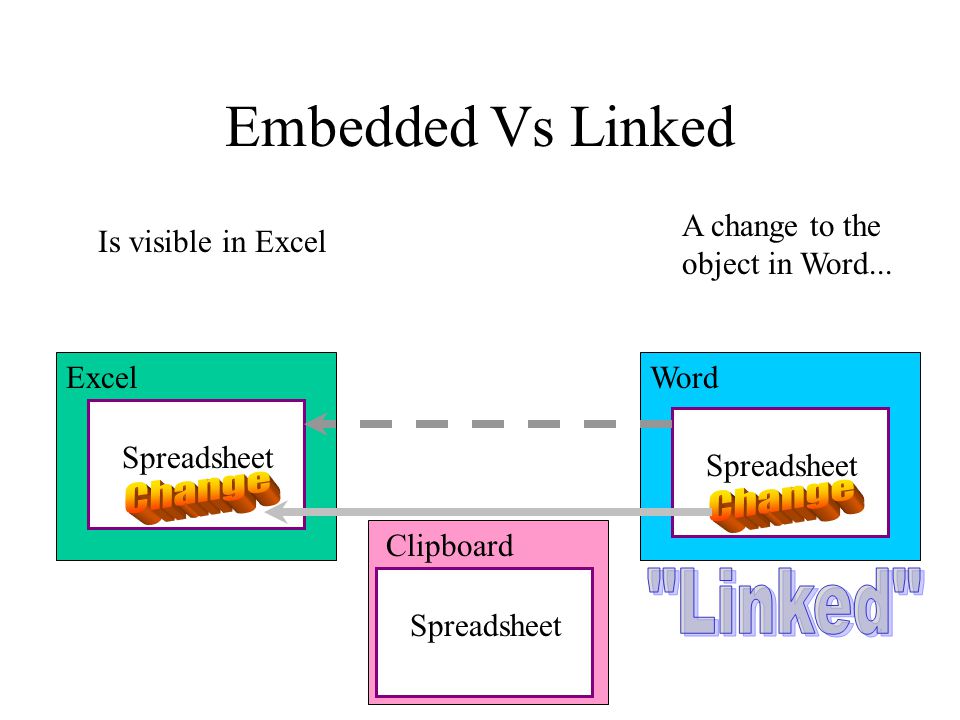 Embedded Vs Linked

Is visible in Excel

A change to the object in Word...

Excel

Spreadsheet

Change

Word

Spreadsheet

Change

Clipboard

Spreadsheet

"Linked"